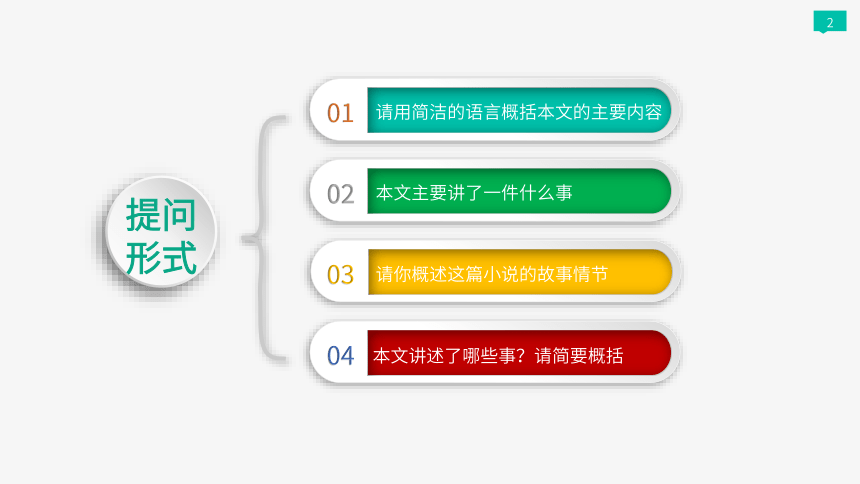 2

提问形式

01 请用简洁的语言概括本文的主要内容

02 本文主要讲了一件什么事

03 请你概述这篇小说的故事情节

04 本文讲述了哪些事？请简要概括